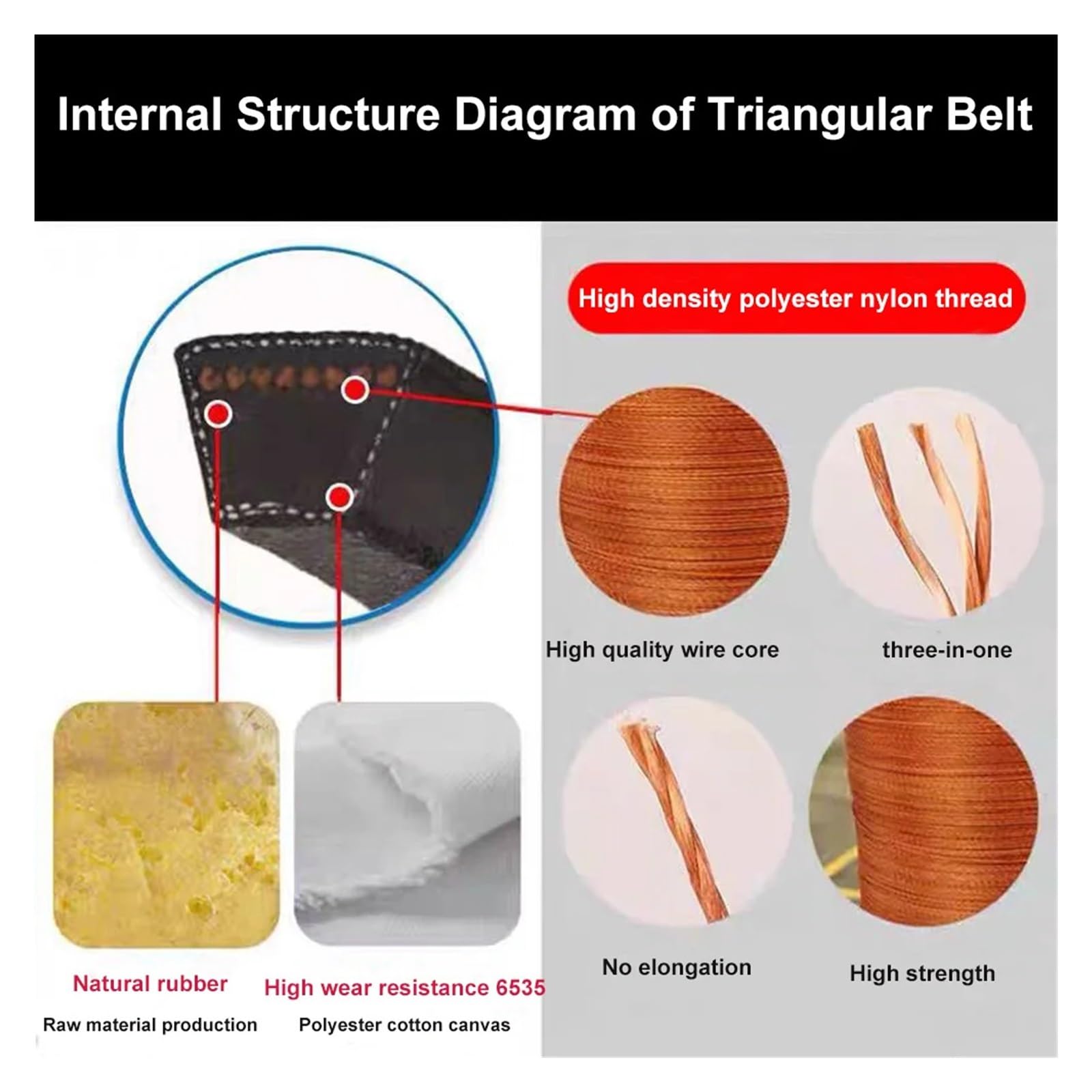 Internal Structure Diagram of Triangular Belt

High density polyester nylon thread

High quality wire core

three-in-one

No elongation

High strength

Natural rubber

Raw material production

High wear resistance 6535

Polyester cotton canvas